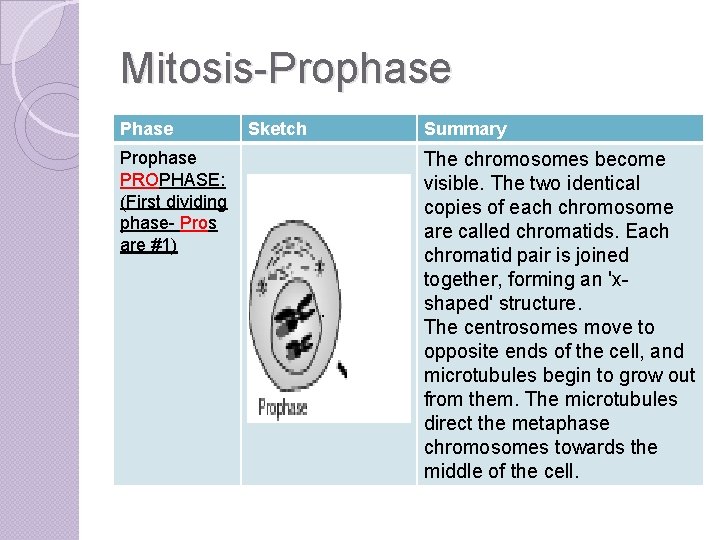 Mitosis-Prophase

| Phase | Sketch | Summary |
|---|---|---|
| Prophase PROPHASE: (First dividing phase- Pros are #1) | Prophase | The chromosomes become visible. The two identical copies of each chromosome are called chromatids. Each chromatid pair is joined together, forming an 'x-shaped' structure. The centrosomes move to opposite ends of the cell, and microtubules begin to grow out from them. The microtubules direct the metaphase chromosomes towards the middle of the cell. |